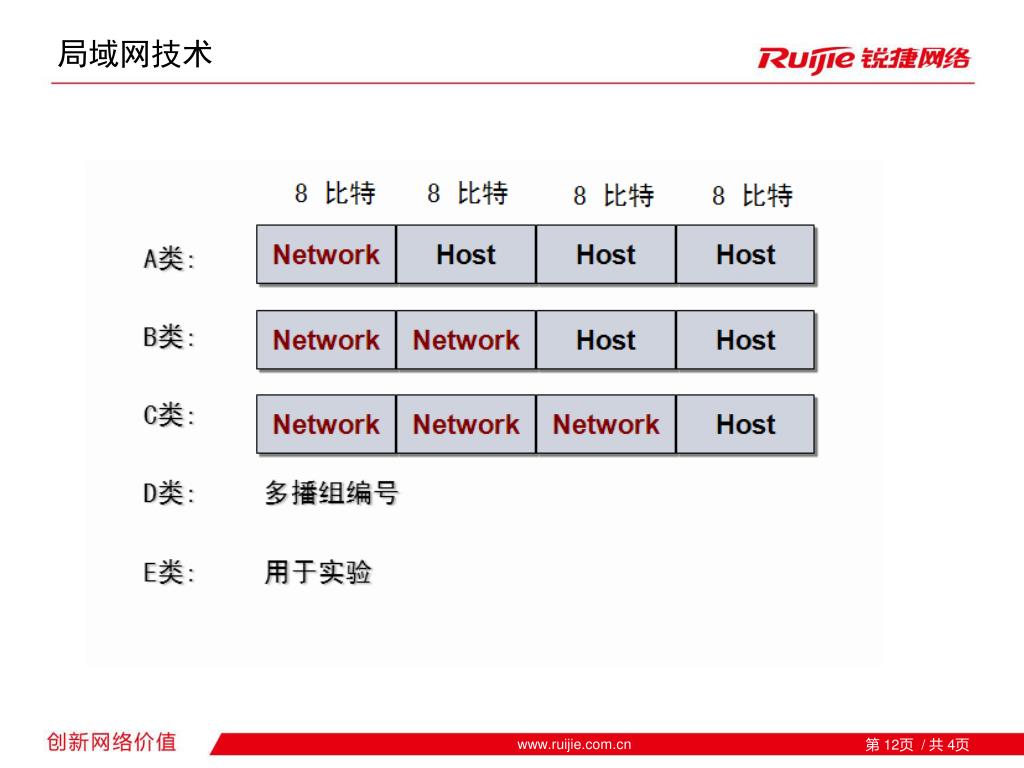 局域网技术

Ruijie 锐捷网络

|  | 8 比特 | 8 比特 | 8 比特 | 8 比特 |
|---|---|---|---|---|
| A类: | Network | Host | Host | Host |
| B类: | Network | Network | Host | Host |
| C类: | Network | Network | Network | Host |

D类: 多播组编号

E类: 用于实验

创新网络价值

www.ruijie.com.cn

第 12页 / 共 4页